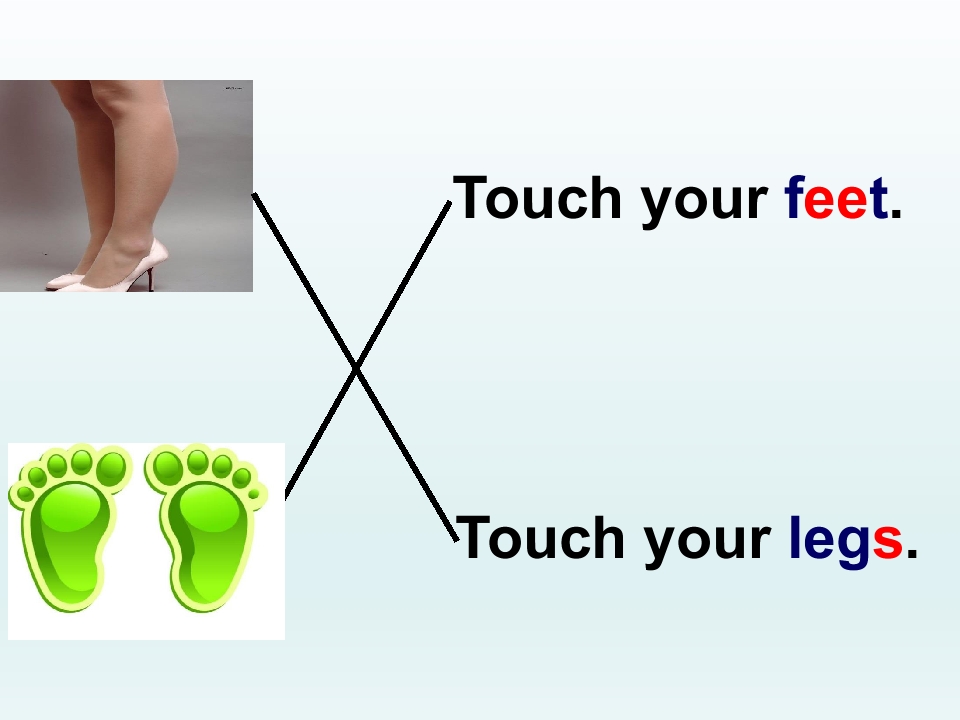 Touch your feet.

Touch your legs.